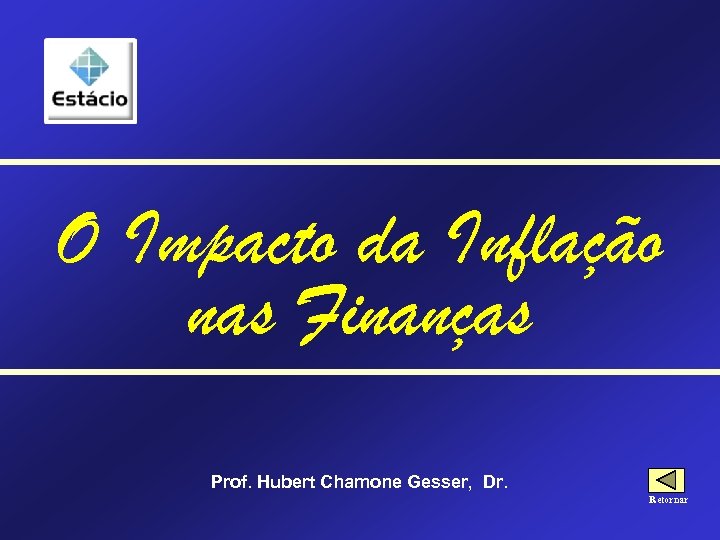 Estácio

O Impacto da Inflação nas Finanças

Prof. Hubert Chamone Gesser, Dr.

Retornar